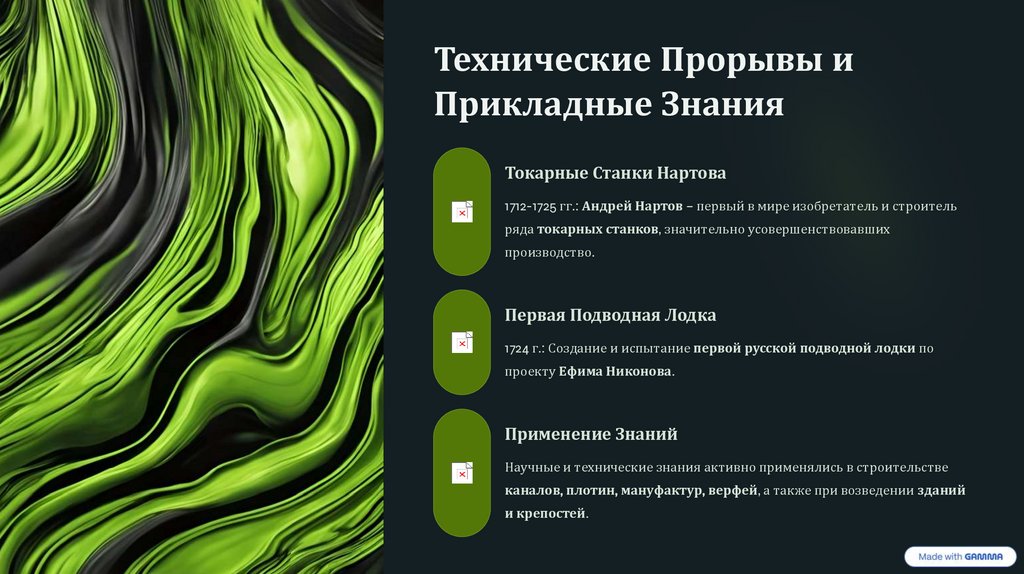 Технические Прорывы и Прикладные Знания

Токарные Станки Нартова

1712-1725 гг.: Андрей Нартов – первый в мире изобретатель и строитель ряда токарных станков, значительно усовершенствовавших производство.

Первая Подводная Лодка

1724 г.: Создание и испытание первой русской подводной лодки по проекту Ефима Никонова.

Применение Знаний

Научные и технические знания активно применялись в строительстве каналов, плотин, мануфактур, верфей, а также при возведении зданий и крепостей.

Made with GAMMA